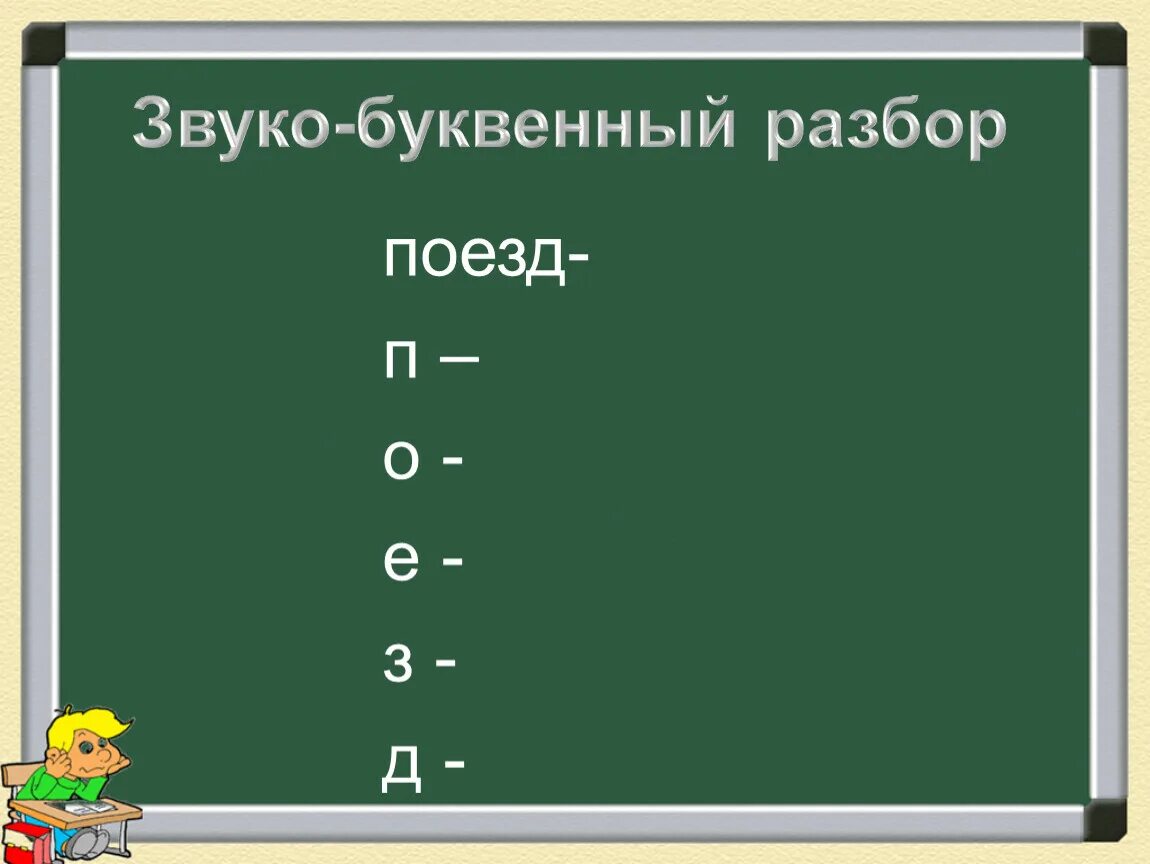 Звуко-буквенный разбор

поезд-

п –

о -

е -

з -

д -